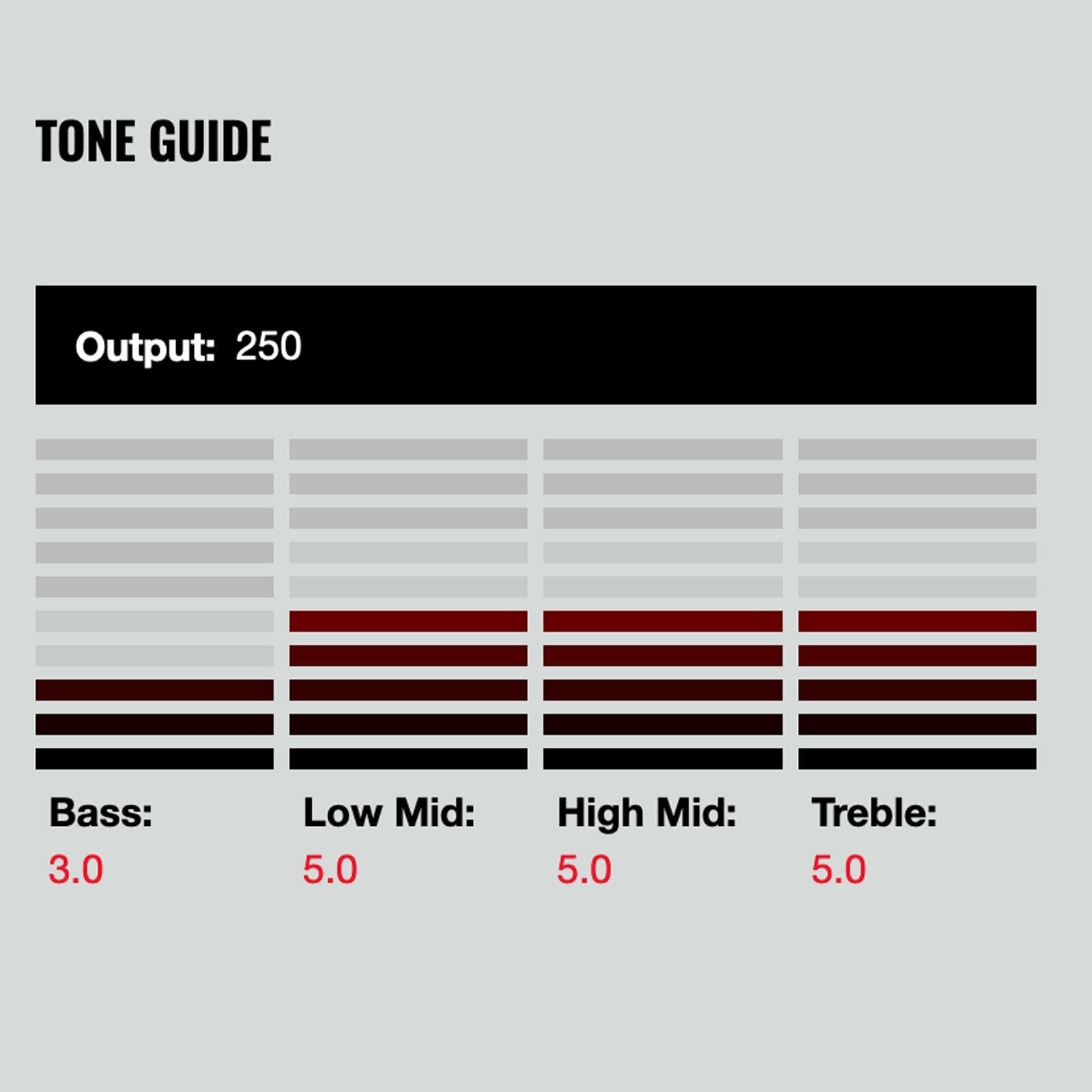 TONE GUIDE

Output: 250

Bass:
3.0

Low Mid:
5.0

High Mid:
5.0

Treble:
5.0